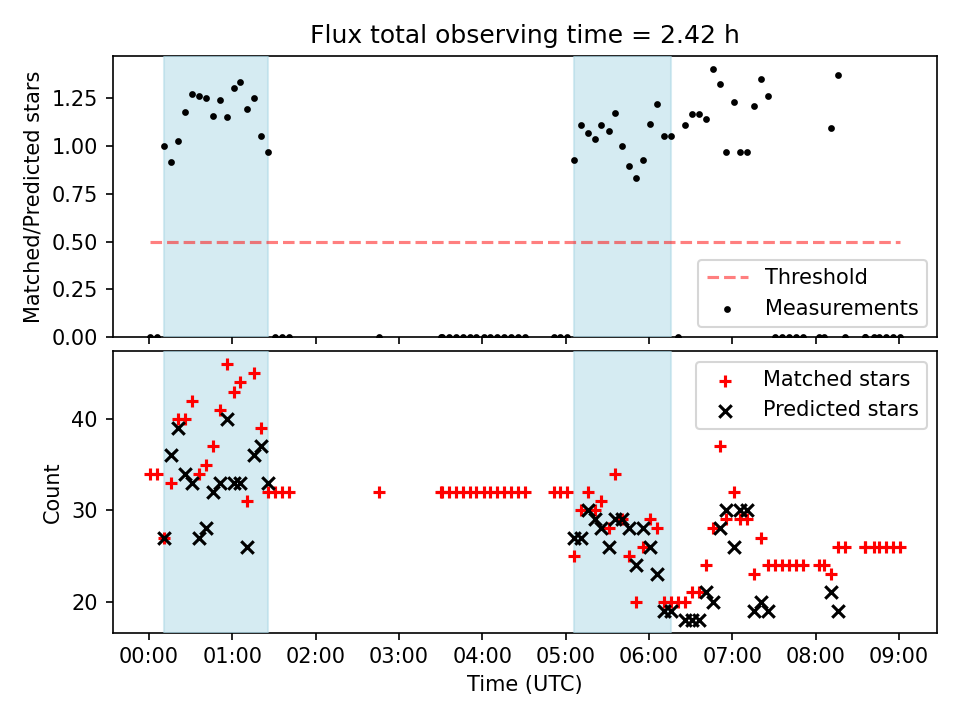 Flux total observing time = 2.42 h

Matched/Predicted stars

1.25
1.00
0.75
0.50
0.25
0.00

Threshold
Measurements

Count

40
30
20

Matched stars
Predicted stars

00:00 01:00 02:00 03:00 04:00 05:00 06:00 07:00 08:00 09:00

Time (UTC)